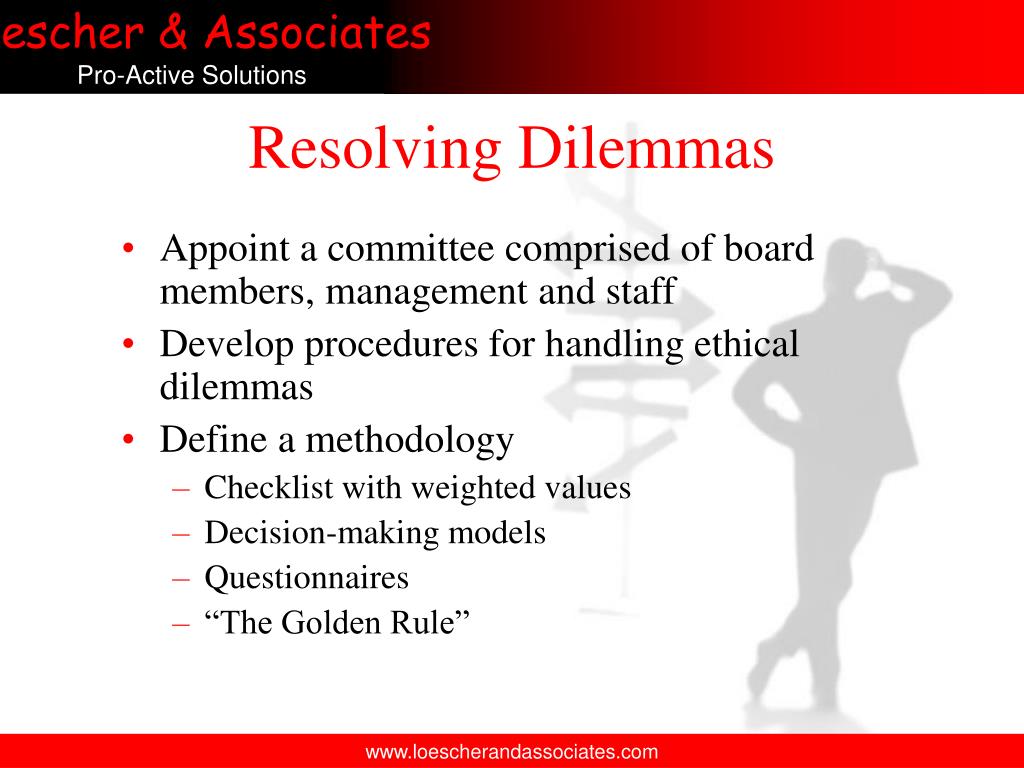 escher & Associates
Pro-Active Solutions

Resolving Dilemmas

• Appoint a committee comprised of board members, management and staff
• Develop procedures for handling ethical dilemmas
• Define a methodology
– Checklist with weighted values
– Decision-making models
– Questionnaires
– “The Golden Rule”

www.loescherandassociates.com